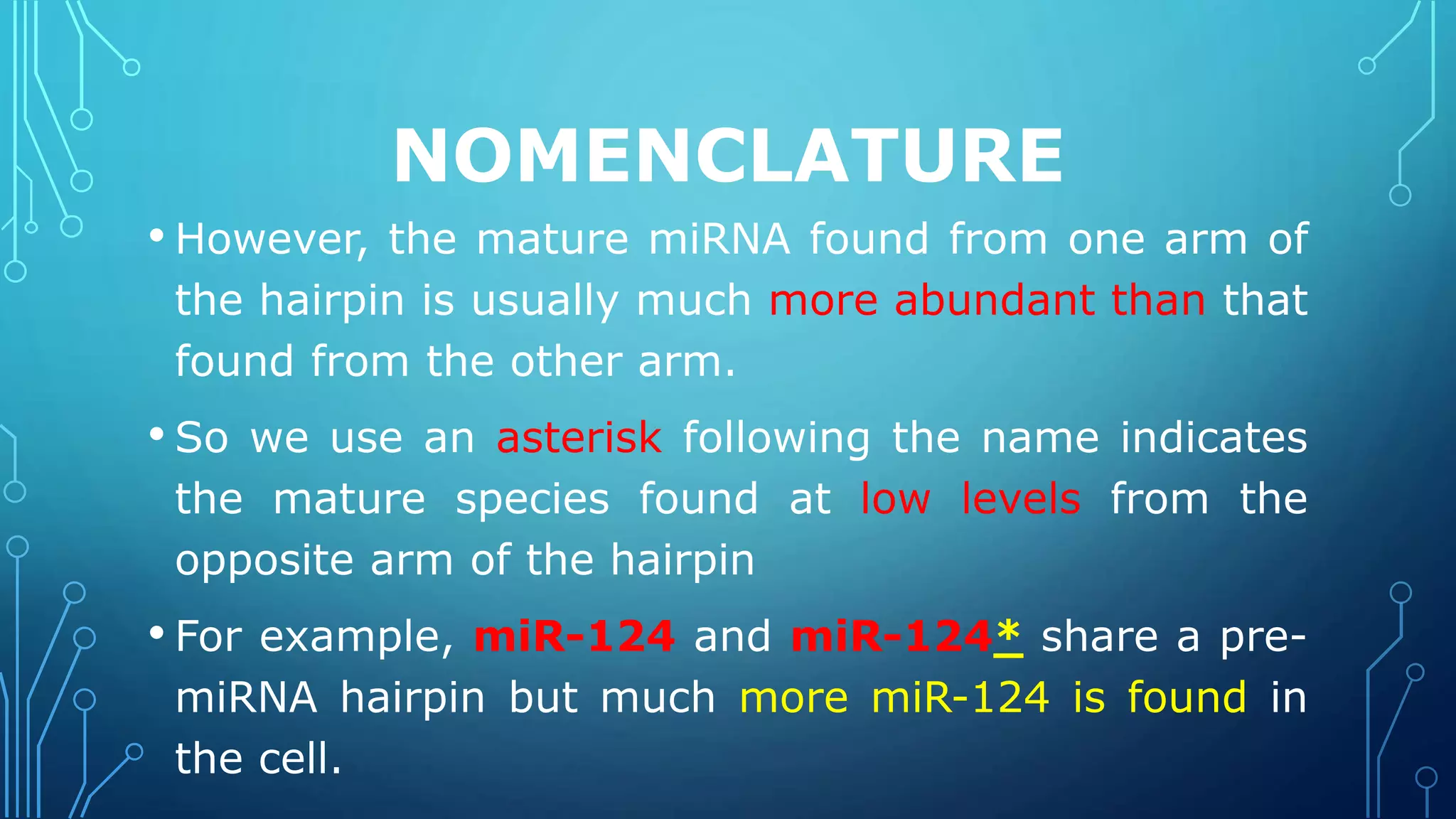 NOMENCLATURE

• However, the mature miRNA found from one arm of the hairpin is usually much more abundant than that found from the other arm.

• So we use an asterisk following the name indicates the mature species found at low levels from the opposite arm of the hairpin

• For example, miR-124 and miR-124* share a pre-miRNA hairpin but much more miR-124 is found in the cell.